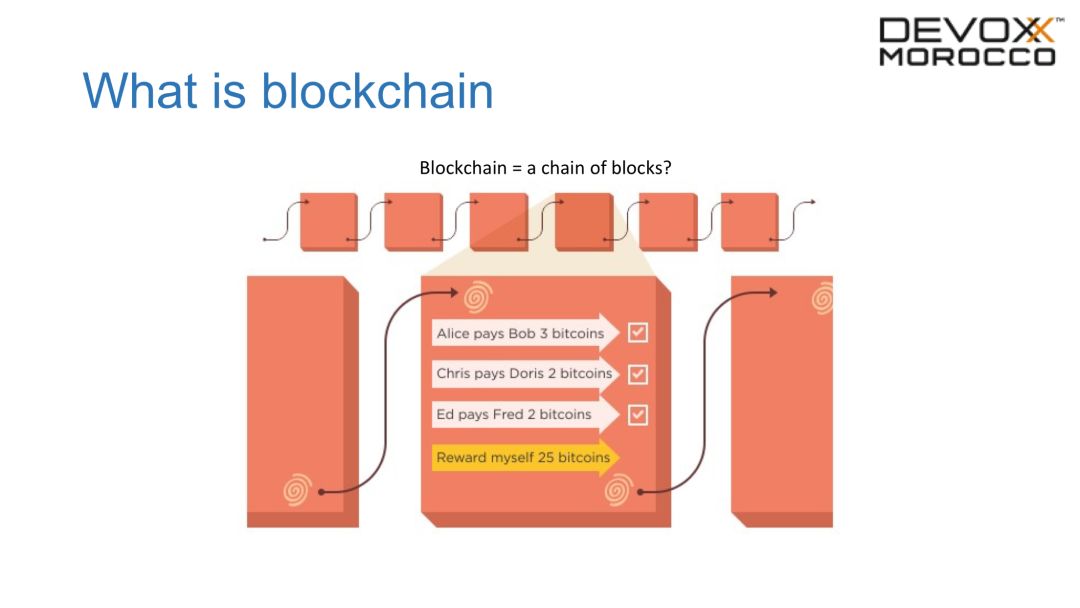 DEVOXX™
MOROCCO

What is blockchain

Blockchain = a chain of blocks?

Alice pays Bob 3 bitcoins

Chris pays Doris 2 bitcoins

Ed pays Fred 2 bitcoins

Reward myself 25 bitcoins